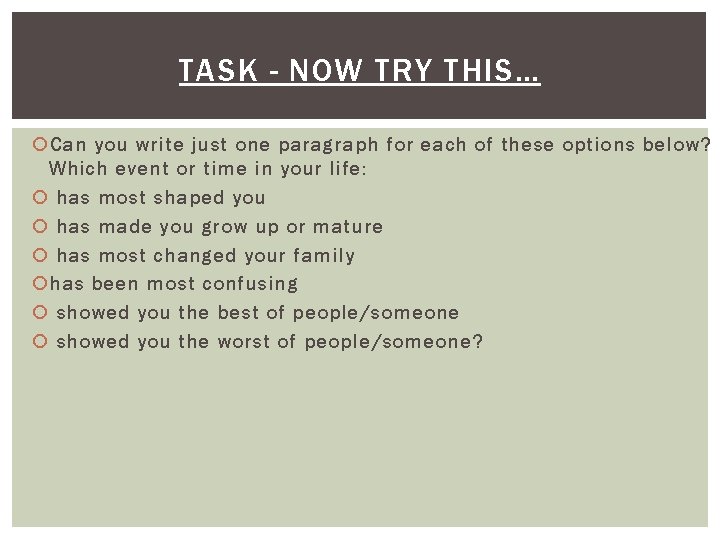 TASK - NOW TRY THIS…

Can you write just one paragraph for each of these options below? Which event or time in your life:

has most shaped you

has made you grow up or mature

has most changed your family

has been most confusing

showed you the best of people/someone

showed you the worst of people/someone?